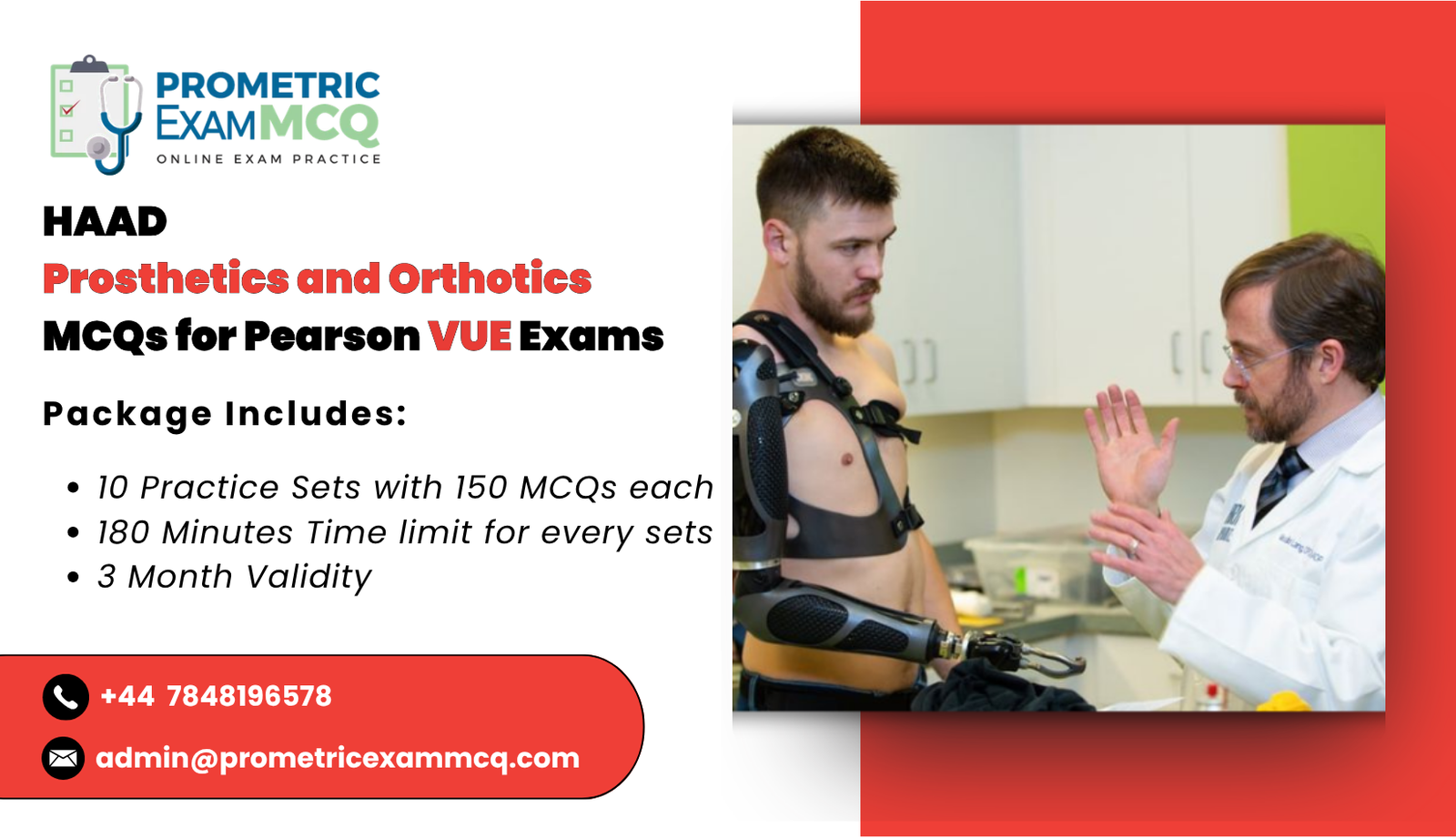 PROMETRIC
EXAMMCQ
ONLINE EXAM PRACTICE

HAAD
Prosthetics and Orthotics
MCQs for Pearson VUE Exams

Package Includes:

• 10 Practice Sets with 150 MCQs each
• 180 Minutes Time limit for every sets
• 3 Month Validity

+44 7848196578
admin@prometricexammcq.com